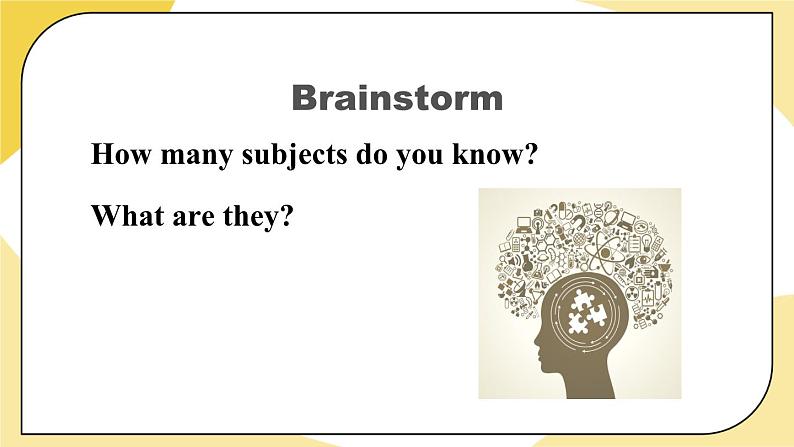 Brainstorm

How many subjects do you know?

What are they?